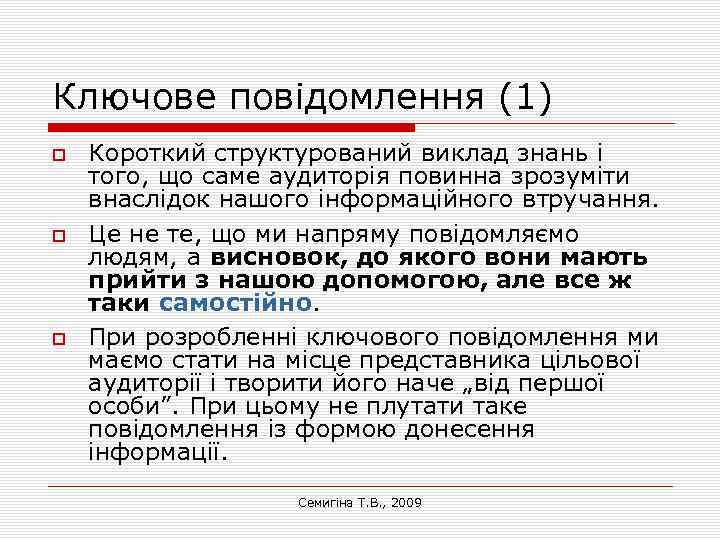 Ключове повідомлення (1)

Короткий структурований виклад знань і того, що саме аудиторія повинна зрозуміти внаслідок нашого інформаційного втручання.

Це не те, що ми напряму повідомляємо людям, а висновок, до якого вони мають прийти з нашою допомогою, але все ж таки самостійно.

При розробленні ключового повідомлення ми маємо стати на місце представника цільової аудиторії і творити його наче „від першої особи”. При цьому не плутати таке повідомлення із формою донесення інформації.

Семигіна Т.В., 2009